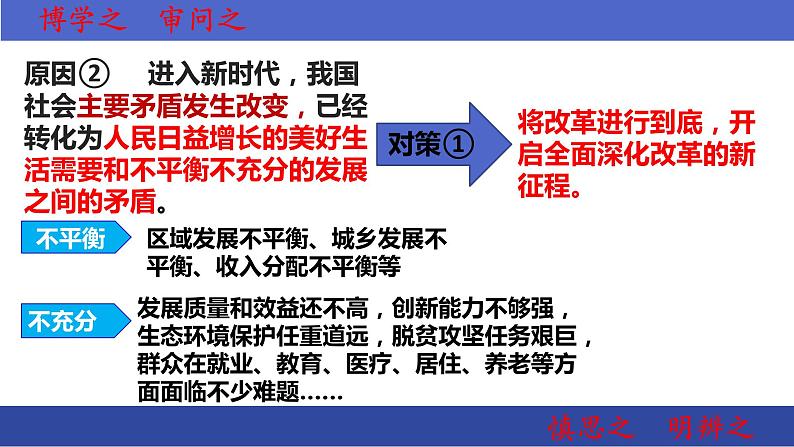 博学之 审问之

原因② 进入新时代，我国社会主要矛盾发生改变，已经转化为人民日益增长的美好生活需要和不平衡不充分的发展之间的矛盾。

对策①

将改革进行到底，开启全面深化改革的新征程。

不平衡

区域发展不平衡、城乡发展不平衡、收入分配不平衡等

不充分

发展质量和效益还不高，创新能力不够强，生态环境保护任重道远，脱贫攻坚任务艰巨，群众在就业、教育、医疗、居住、养老等方面面临不少难题……

慎思之 明辨之